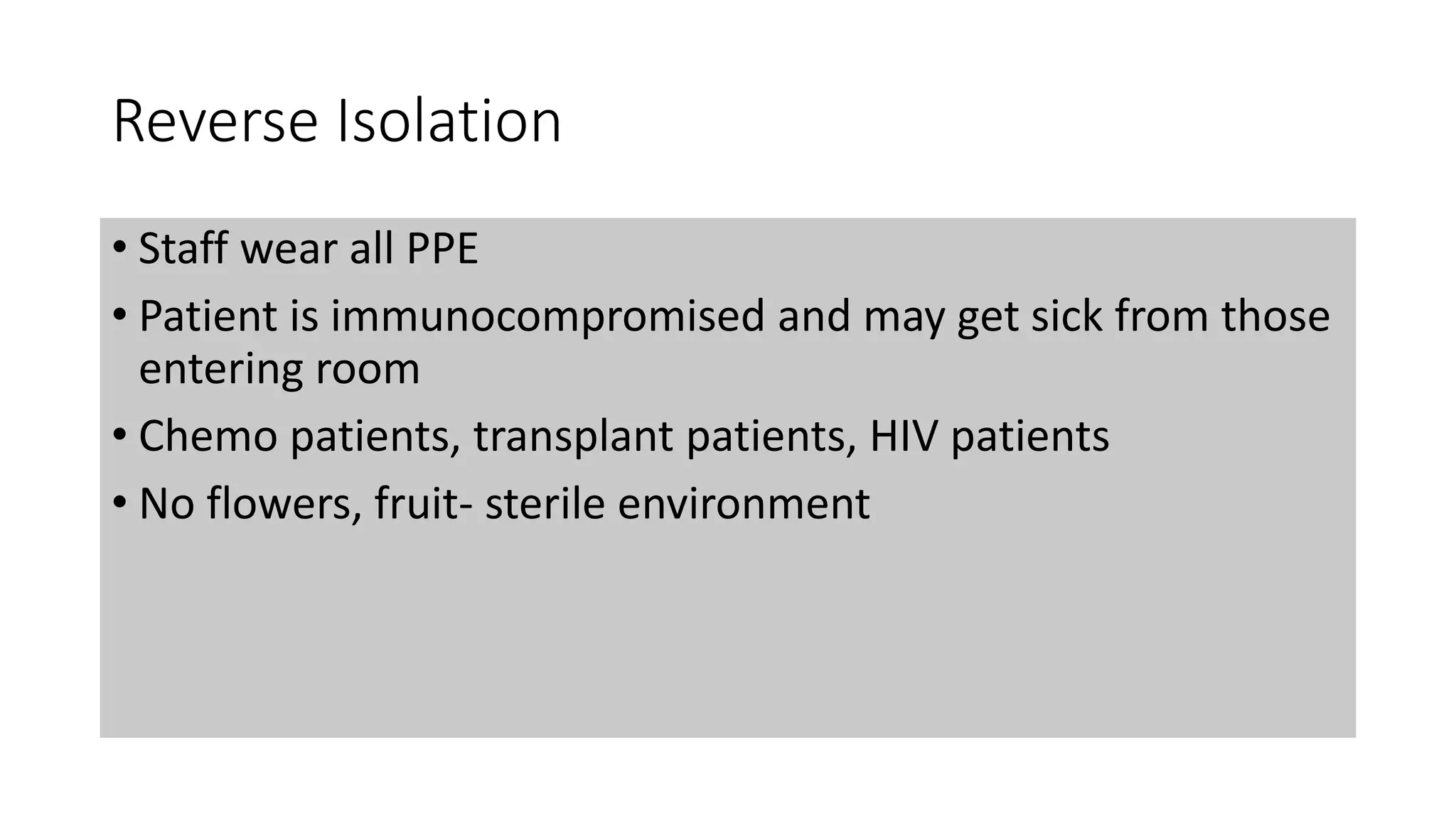 Reverse Isolation

• Staff wear all PPE
• Patient is immunocompromised and may get sick from those entering room
• Chemo patients, transplant patients, HIV patients
• No flowers, fruit- sterile environment